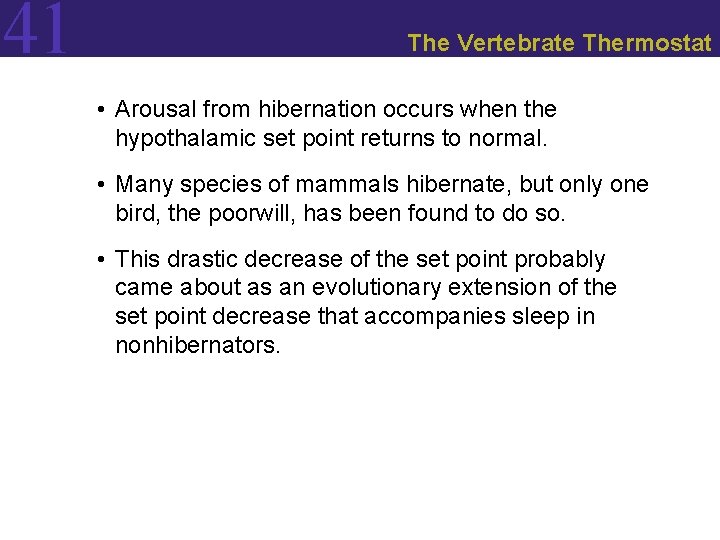 41

The Vertebrate Thermostat

• Arousal from hibernation occurs when the hypothalamic set point returns to normal.

• Many species of mammals hibernate, but only one bird, the poorwill, has been found to do so.

• This drastic decrease of the set point probably came about as an evolutionary extension of the set point decrease that accompanies sleep in nonhibernators.